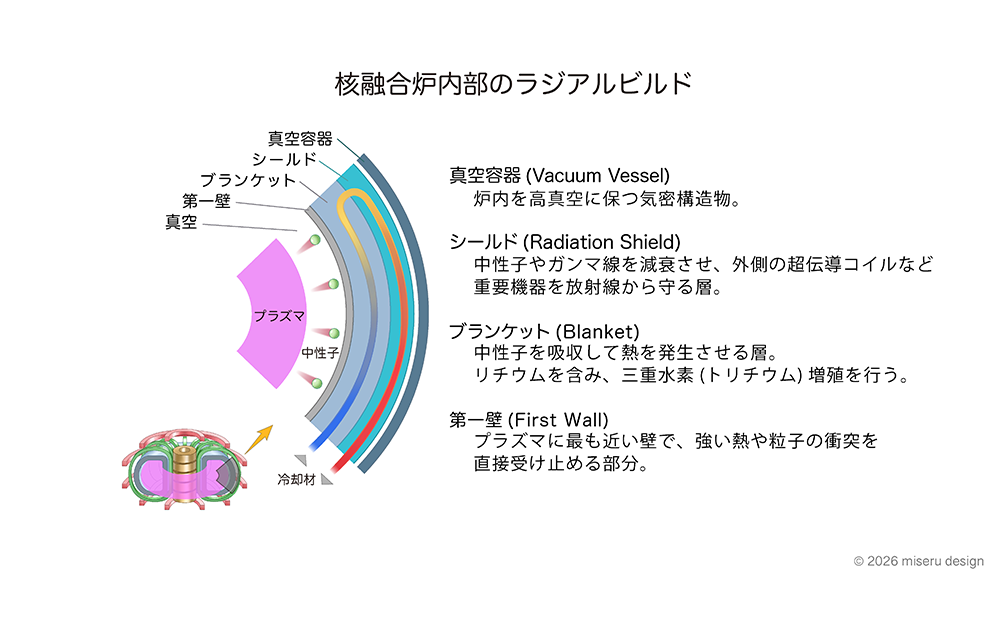 核融合炉内部のラジアルビルド

真空容器
シールド
ブランケット
第一壁
真空

プラズマ
中性子
冷却材

真空容器 (Vacuum Vessel)
炉内を高真空に保つ気密構造物。

シールド (Radiation Shield)
中性子やガンマ線を減衰させ、外側の超伝導コイルなど重要機器を放射線から守る層。

ブランケット (Blanket)
中性子を吸収して熱を発生させる層。
リチウムを含み、三重水素 (トリチウム) 増殖を行う。

第一壁 (First Wall)
プラズマに最も近い壁で、強い熱や粒子の衝突を直接受け止める部分。

© 2026 miseru design